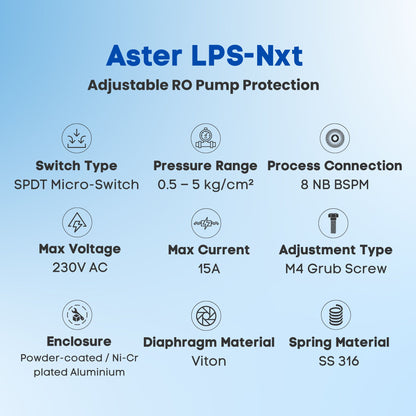 Aster LPS-Nxt

Adjustable RO Pump Protection

Switch Type
SPDT Micro-Switch

Pressure Range
0.5 – 5 kg/cm²

Process Connection
8 NB BSPM

Max Voltage
230V AC

Max Current
15A

Adjustment Type
M4 Grub Screw

Enclosure
Powder-coated / Ni-Cr plated Aluminium

Diaphragm Material
Viton

Spring Material
SS 316